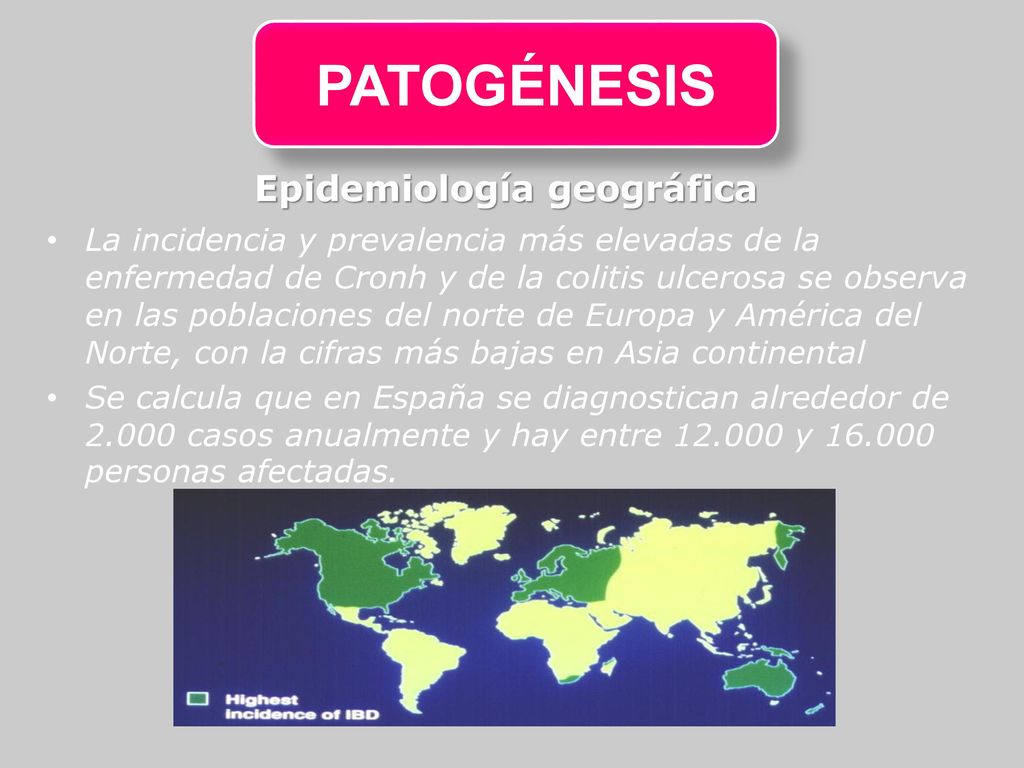 PATOGÉNESIS

Epidemiología geográfica

• La incidencia y prevalencia más elevadas de la enfermedad de Cronh y de la colitis ulcerosa se observa en las poblaciones del norte de Europa y América del Norte, con la cifras más bajas en Asia continental

• Se calcula que en España se diagnostican alrededor de 2.000 casos anualmente y hay entre 12.000 y 16.000 personas afectadas.

Highest incidence of IBD